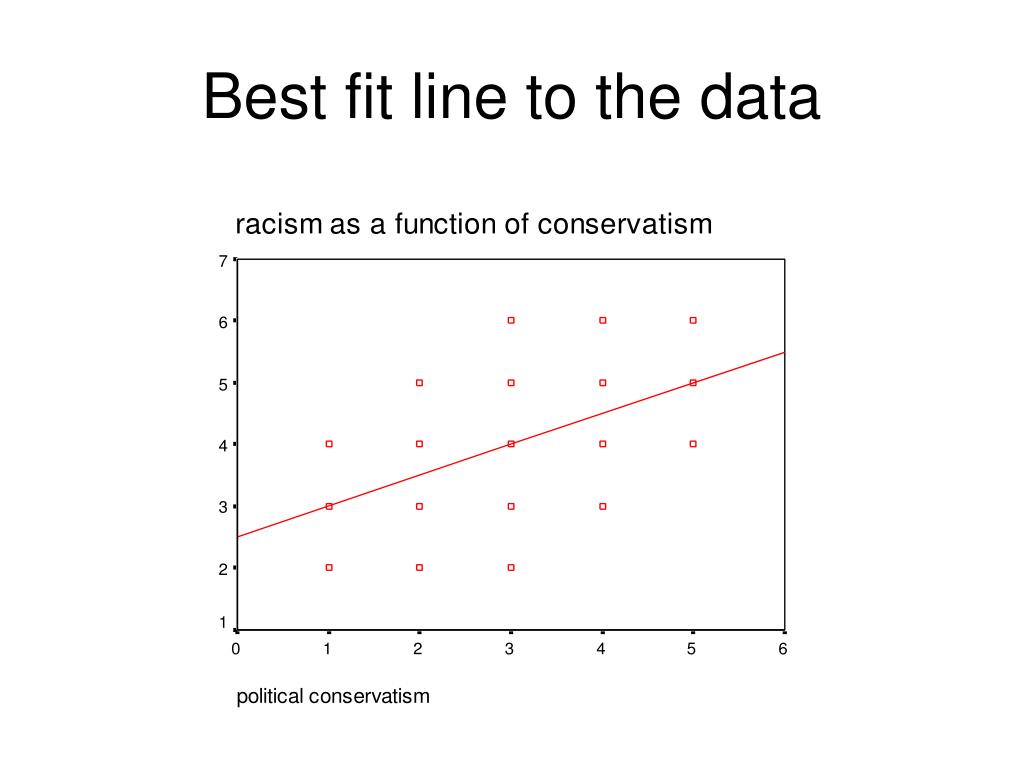 Best fit line to the data

racism as a function of conservatism

7
6
5
4
3
2
1

0 1 2 3 4 5 6

political conservatism